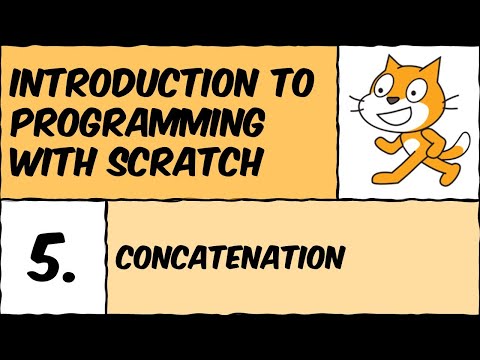 INTRODUCTION TO PROGRAMMING WITH SCRATCH

5.

CONCATENATION